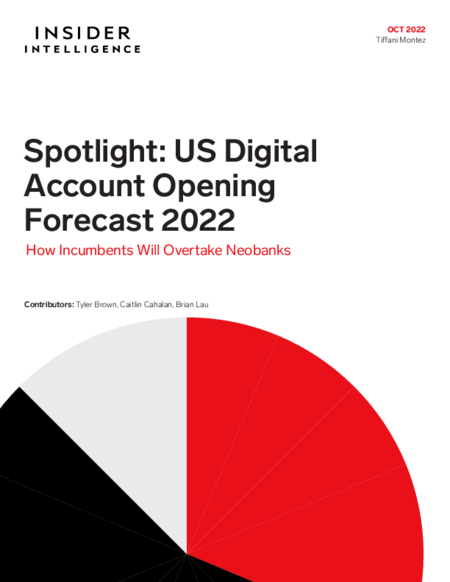 INSIDER
INTELLIGENCE

OCT 2022
Tiffani Montez

Spotlight: US Digital Account Opening Forecast 2022

How Incumbents Will Overtake Neobanks

Contributors: Tyler Brown, Caitlin Cahalan, Brian Lau